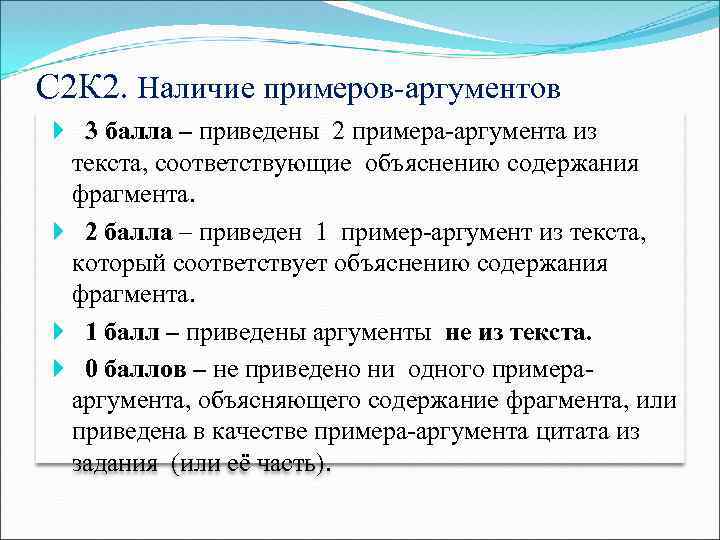 С2К2. Наличие примеров-аргументов

3 балла – приведены 2 примера-аргумента из текста, соответствующие объяснению содержания фрагмента.

2 балла – приведен 1 пример-аргумент из текста, который соответствует объяснению содержания фрагмента.

1 балл – приведены аргументы не из текста.

0 баллов – не приведено ни одного примера-аргумента, объясняющего содержание фрагмента, или приведена в качестве примера-аргумента цитата из задания (или её часть).